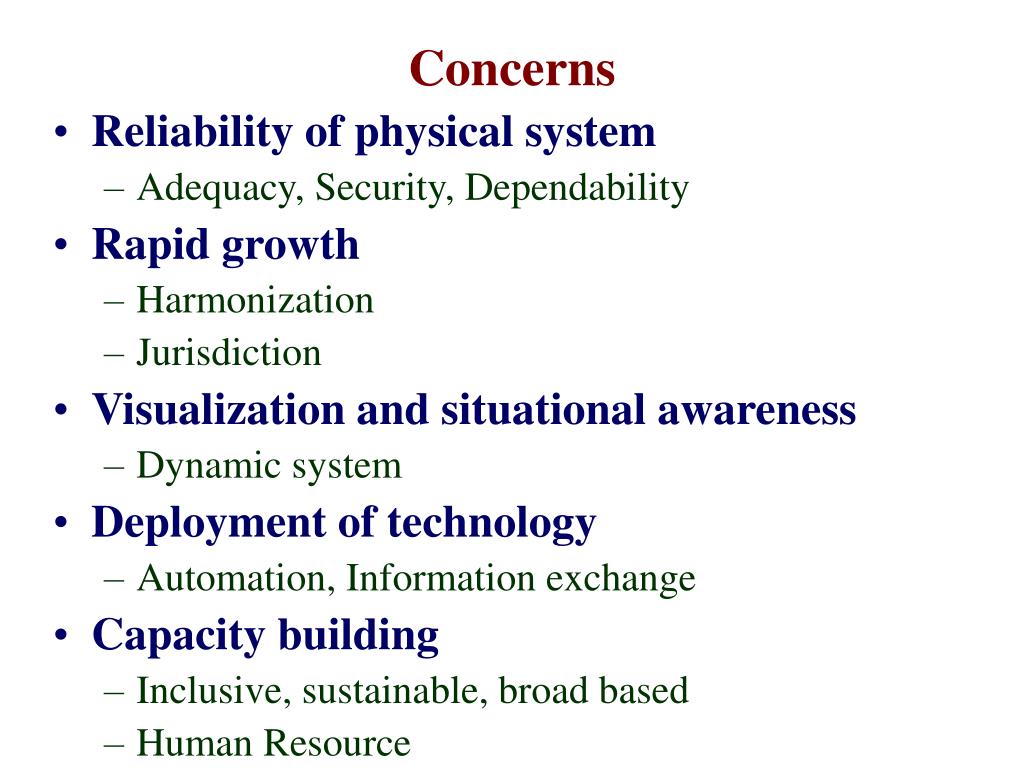 Concerns

• Reliability of physical system
  – Adequacy, Security, Dependability
• Rapid growth
  – Harmonization
  – Jurisdiction
• Visualization and situational awareness
  – Dynamic system
• Deployment of technology
  – Automation, Information exchange
• Capacity building
  – Inclusive, sustainable, broad based
  – Human Resource